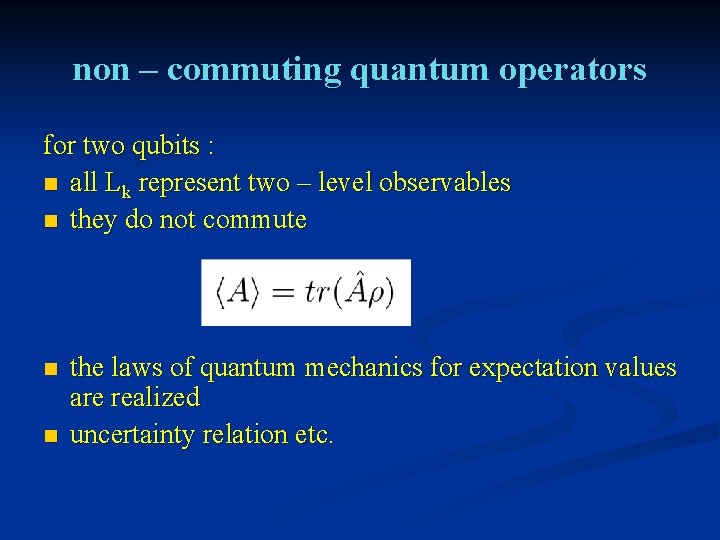 non – commuting quantum operators

for two qubits :

- all $L_k$ represent two – level observables
- they do not commute

$\langle A \rangle = tr(\hat{A}\rho)$

- the laws of quantum mechanics for expectation values are realized
- uncertainty relation etc.